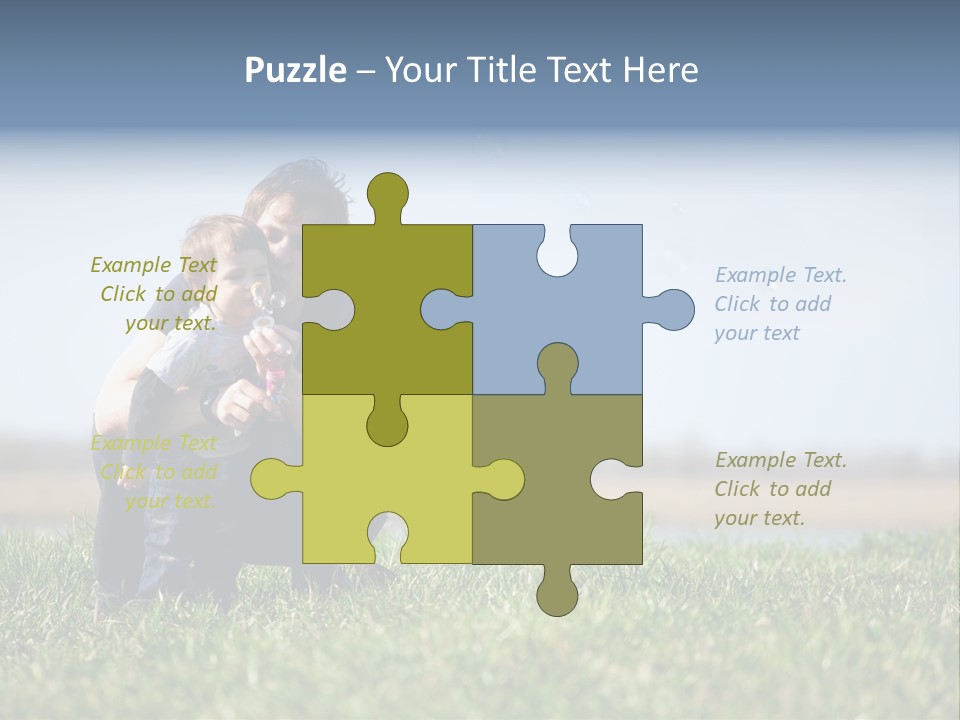 Puzzle – Your Title Text Here

Example Text
Click to add
your text.

Example Text.
Click to add
your text

Example Text
Click to add
your text.

Example Text.
Click to add
your text.